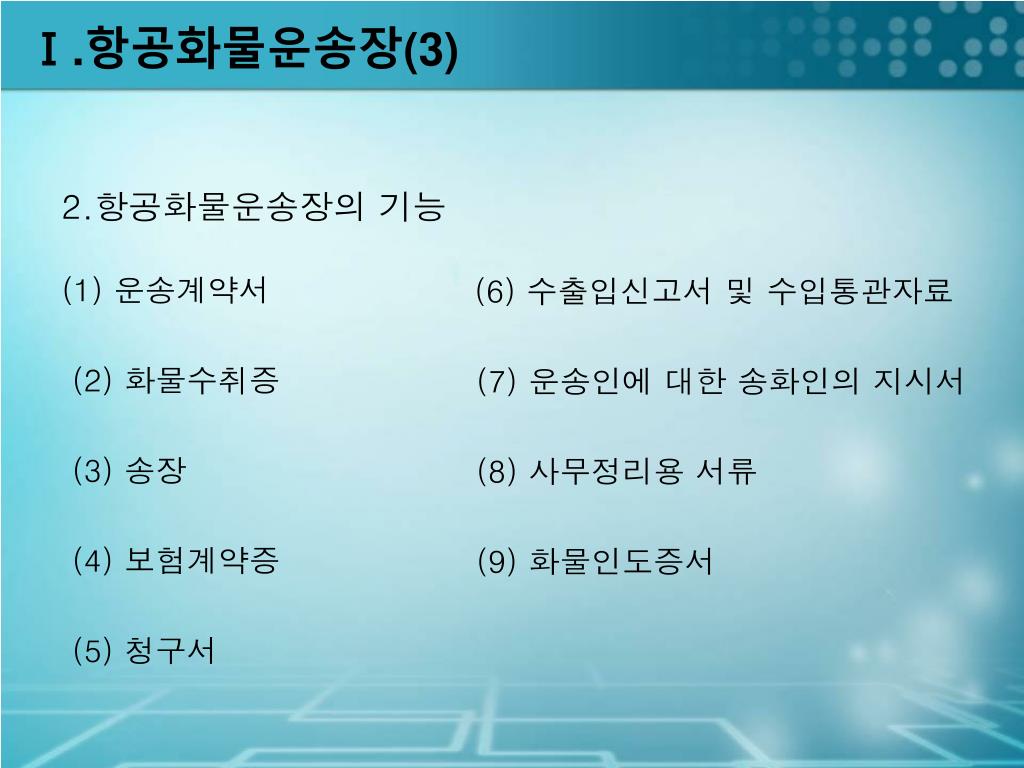 Ⅰ.항공화물운송장(3)

2.항공화물운송장의 기능

(1) 운송계약서

(2) 화물수취증

(3) 송장

(4) 보험계약증

(5) 청구서

(6) 수출입신고서 및 수입통관자료

(7) 운송인에 대한 송화인의 지시서

(8) 사무정리용 서류

(9) 화물인도증서